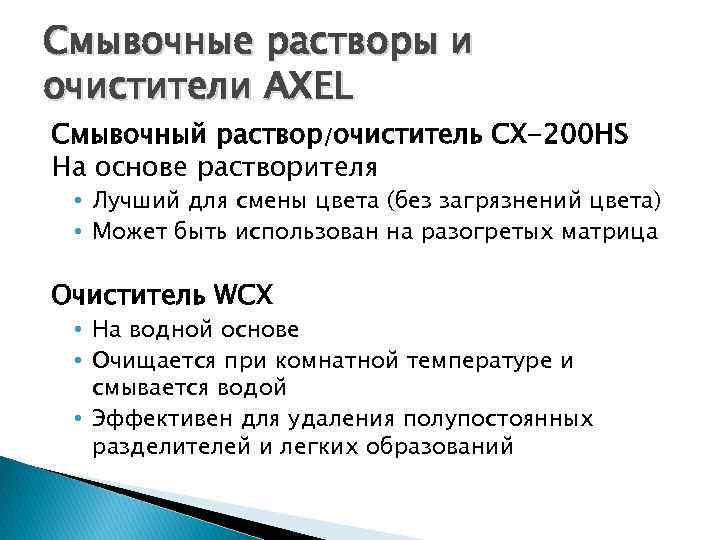 Смывочные растворы и очистители AXEL

Смывочный раствор/очиститель CX-200HS
На основе растворителя
• Лучший для смены цвета (без загрязнений цвета)
• Может быть использован на разогретых матрица

Очиститель WCX
• На водной основе
• Очищается при комнатной температуре и смывается водой
• Эффективен для удаления полупостоянных разделителей и легких образований